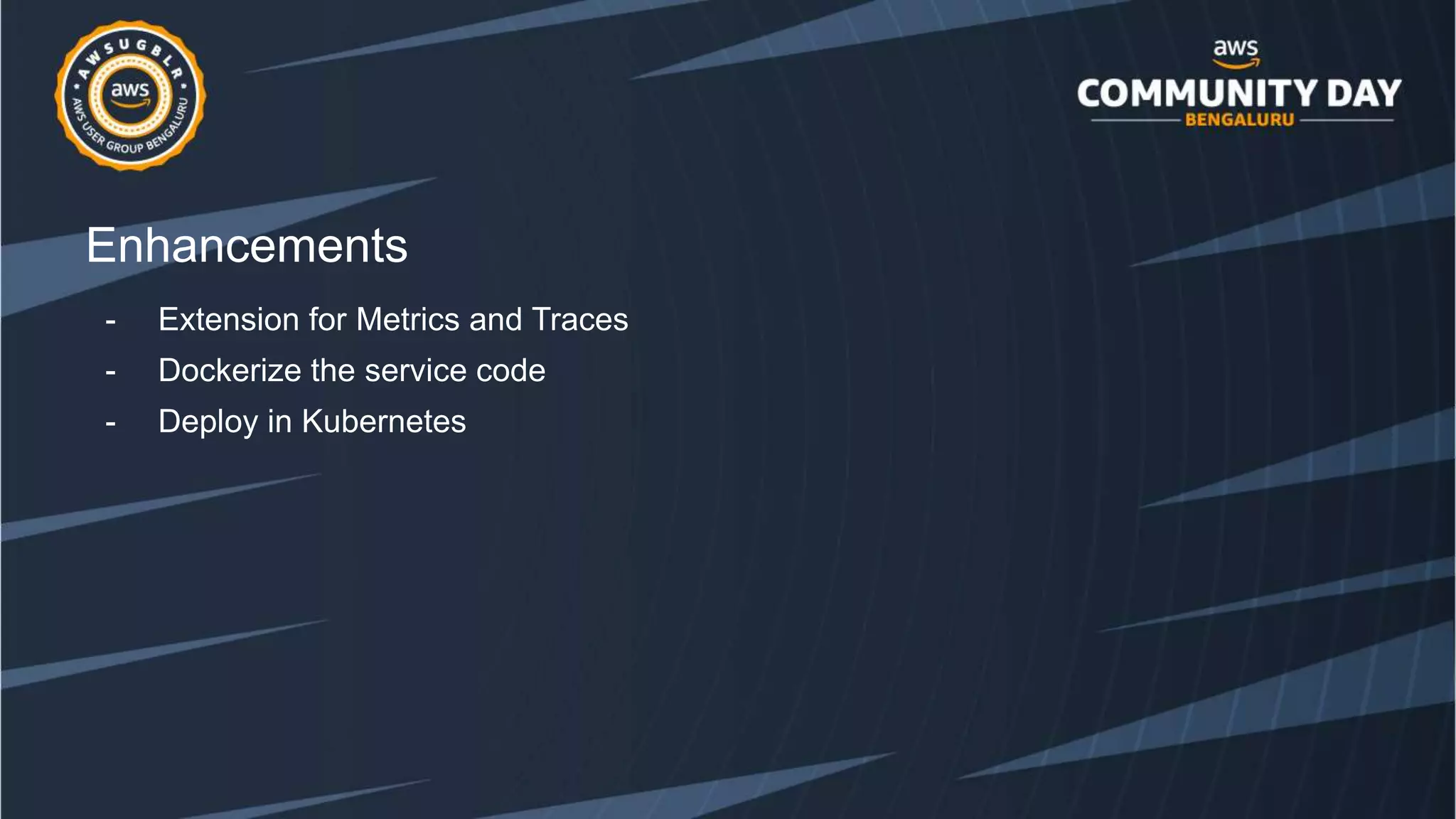 AWSUGBLR
aws
AWS USER GROUP BENGALURU

aws
COMMUNITY DAY
BENGALURU

Enhancements

- Extension for Metrics and Traces
- Dockerize the service code
- Deploy in Kubernetes